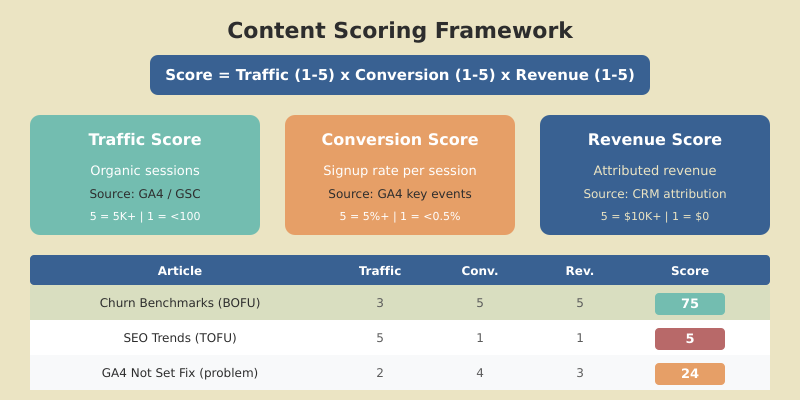 Content Scoring Framework

Score = Traffic (1-5) x Conversion (1-5) x Revenue (1-5)

Traffic Score
Organic sessions
Source: GA4 / GSC
5 = 5K+ | 1 = <100

Conversion Score
Signup rate per session
Source: GA4 key events
5 = 5%+ | 1 = <0.5%

Revenue Score
Attributed revenue
Source: CRM attribution
5 = $10K+ | 1 = $0

| Article | Traffic | Conv. | Rev. | Score |
|---|---|---|---|---|
| Churn Benchmarks (BOFU) | 3 | 5 | 5 | 75 |
| SEO Trends (TOFU) | 5 | 1 | 1 | 5 |
| GA4 Not Set Fix (problem) | 2 | 4 | 3 | 24 |